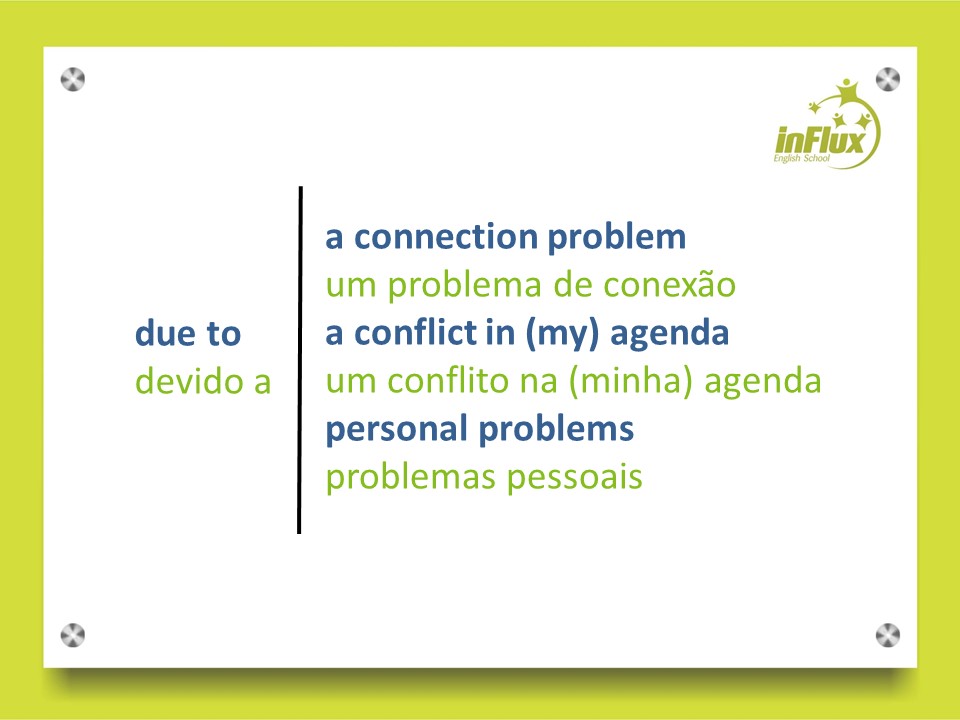 inFlux
English School

due to
devido a

a connection problem
um problema de conexão
a conflict in (my) agenda
um conflito na (minha) agenda
personal problems
problemas pessoais